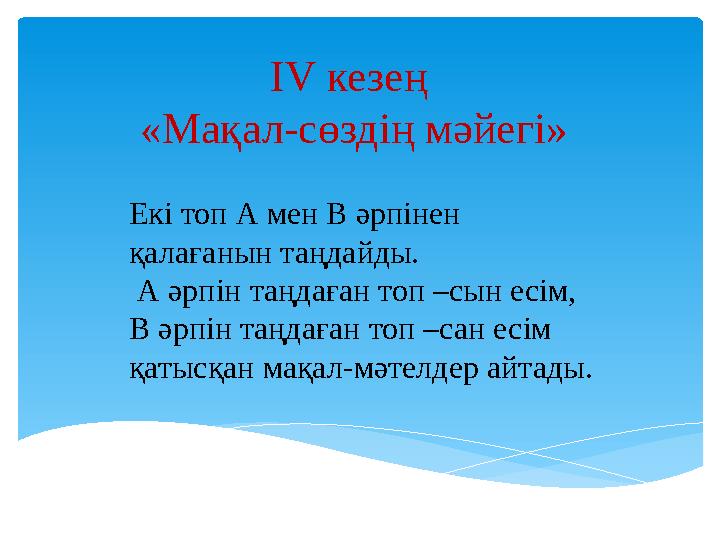 IV кезең
«Мақал-сөздің мәйегі»

Екі топ А мен В әрпінен қалағанын таңдайды.
А әрпін таңдаған топ –сын есім,
В әрпін таңдаған топ –сан есім қатысқан мақал-мәтелдер айтады.